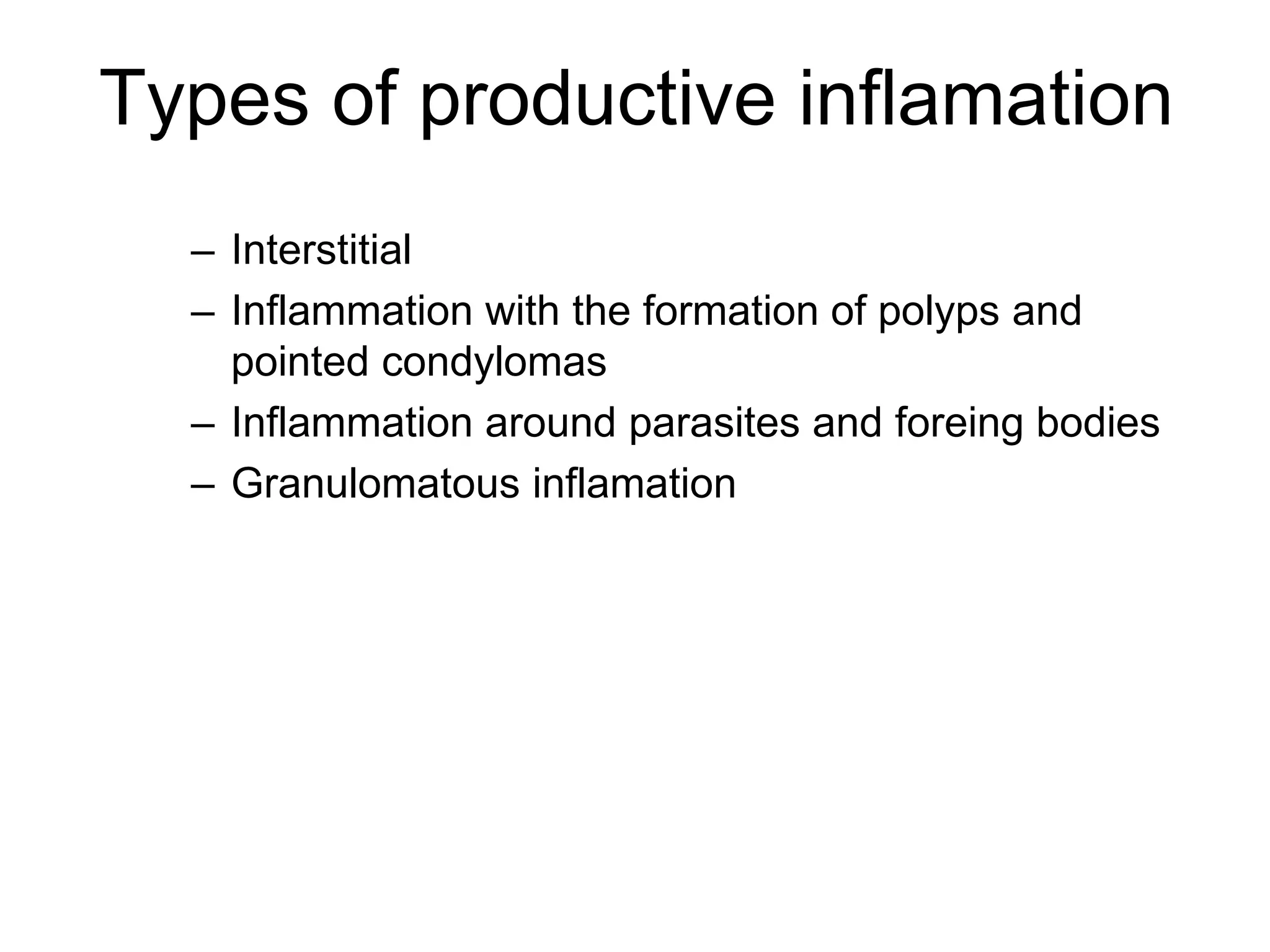 Types of productive inflamation

– Interstitial
– Inflammation with the formation of polyps and pointed condylomas
– Inflammation around parasites and foreing bodies
– Granulomatous inflamation